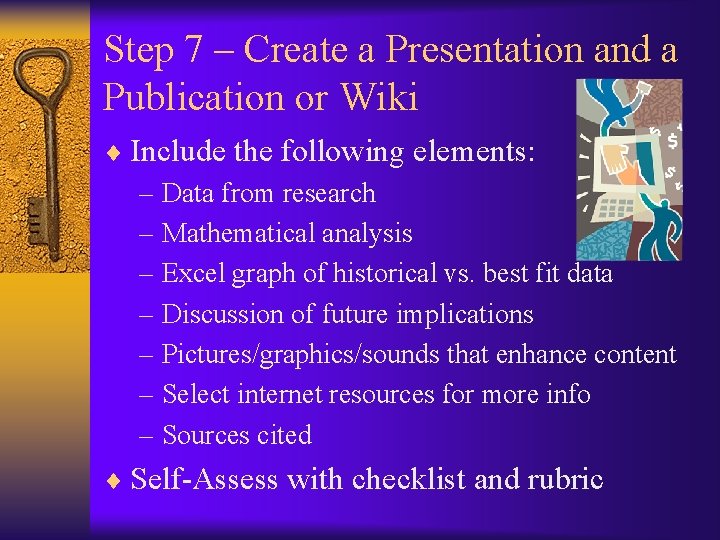 Step 7 – Create a Presentation and a Publication or Wiki

♦ Include the following elements:
– Data from research
– Mathematical analysis
– Excel graph of historical vs. best fit data
– Discussion of future implications
– Pictures/graphics/sounds that enhance content
– Select internet resources for more info
– Sources cited

♦ Self-Assess with checklist and rubric